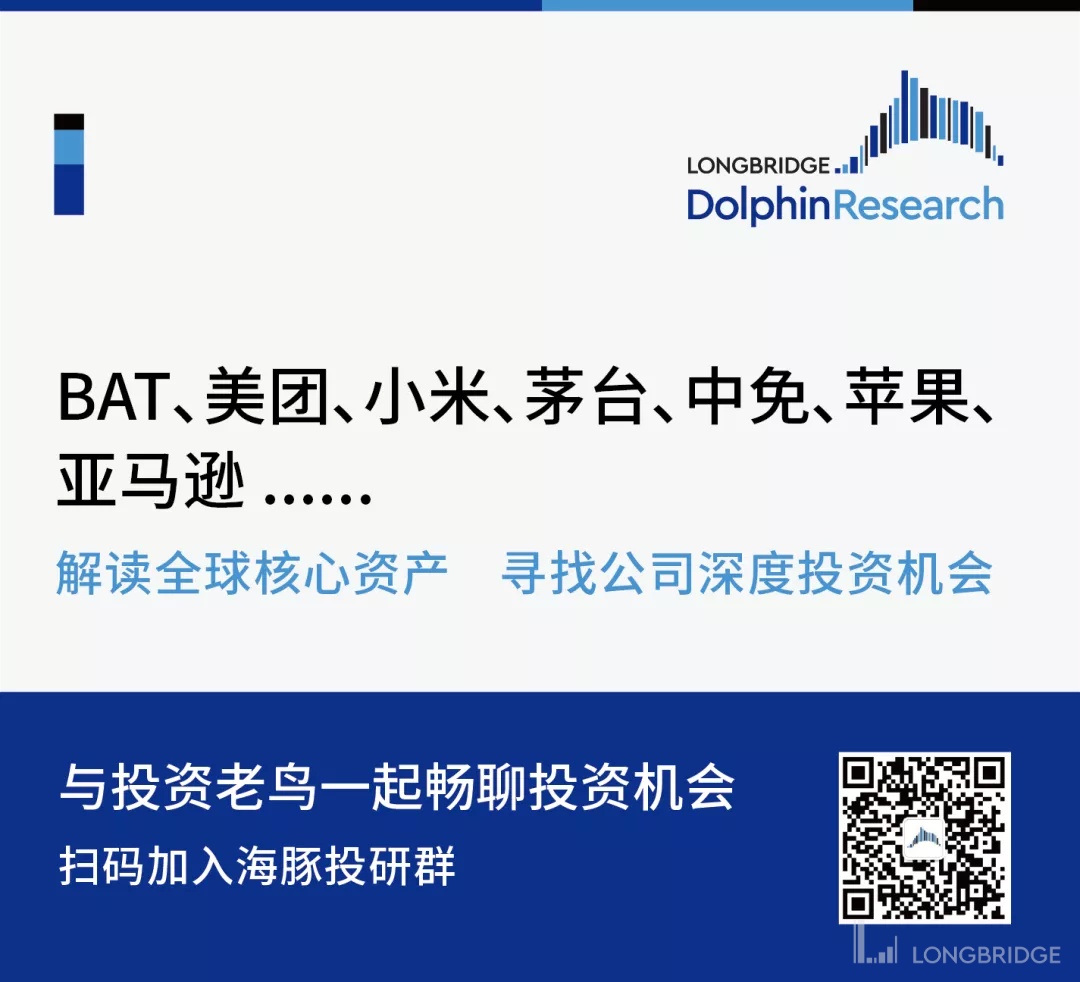 LONGBRIDGE
DolphinResearch

BAT、美团、小米、茅台、中免、苹果、亚马逊 ......

解读全球核心资产　寻找公司深度投资机会

与投资老鸟一起畅聊投资机会

扫码加入海豚投研群

LONGBRIDGE